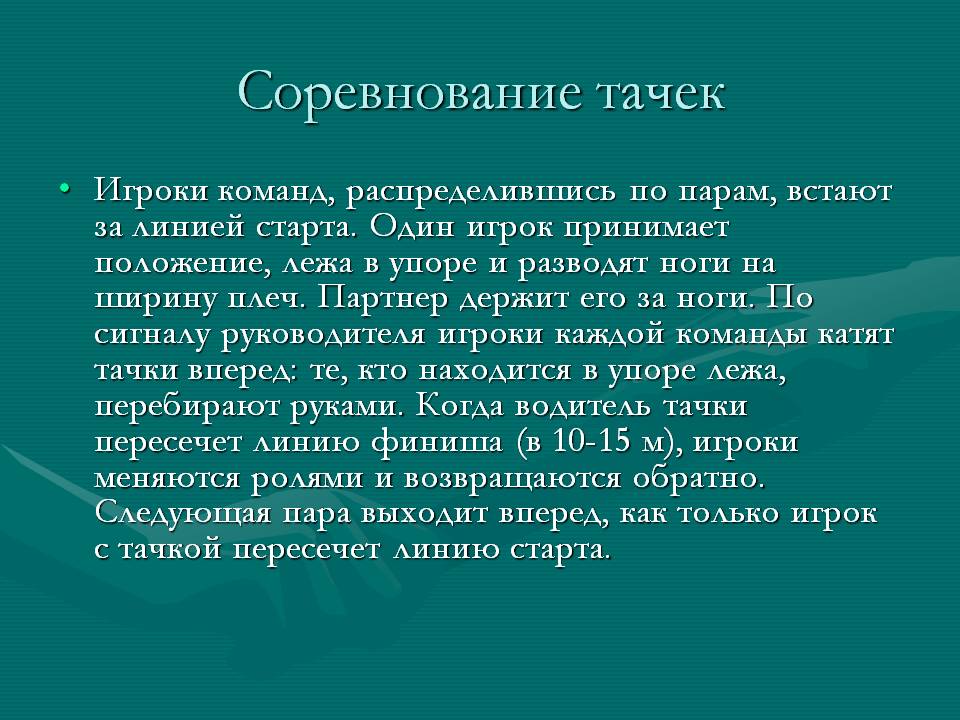 Соревнование тачек

• Игроки команд, распределившись по парам, встают за линией старта. Один игрок принимает положение, лежа в упоре и разводят ноги на ширину плеч. Партнер держит его за ноги. По сигналу руководителя игроки каждой команды катят тачки вперед: те, кто находится в упоре лежа, перебирают руками. Когда водитель тачки пересечет линию финиша (в 10-15 м), игроки меняются ролями и возвращаются обратно. Следующая пара выходит вперед, как только игрок с тачкой пересечет линию старта.